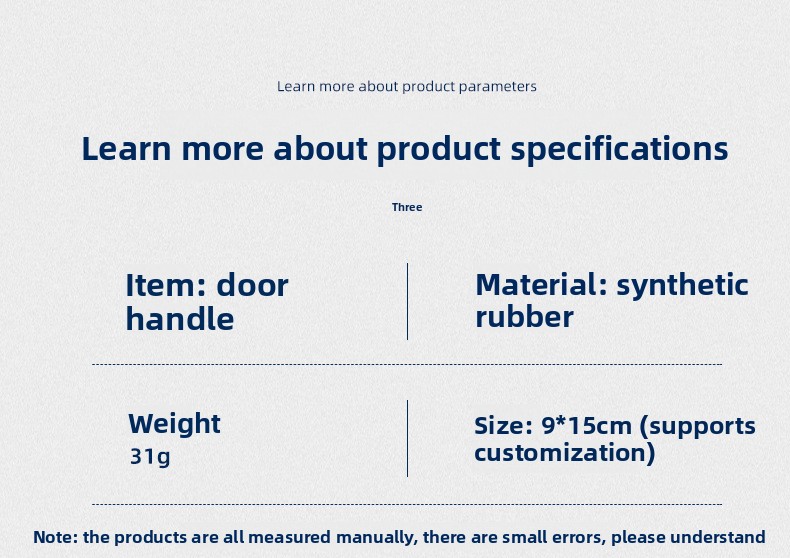 Learn more about product parameters

Learn more about product specifications

Three

Item: door handle

Material: synthetic rubber

Weight
31g

Size: 9*15cm (supports customization)

Note: the products are all measured manually, there are small errors, please understand